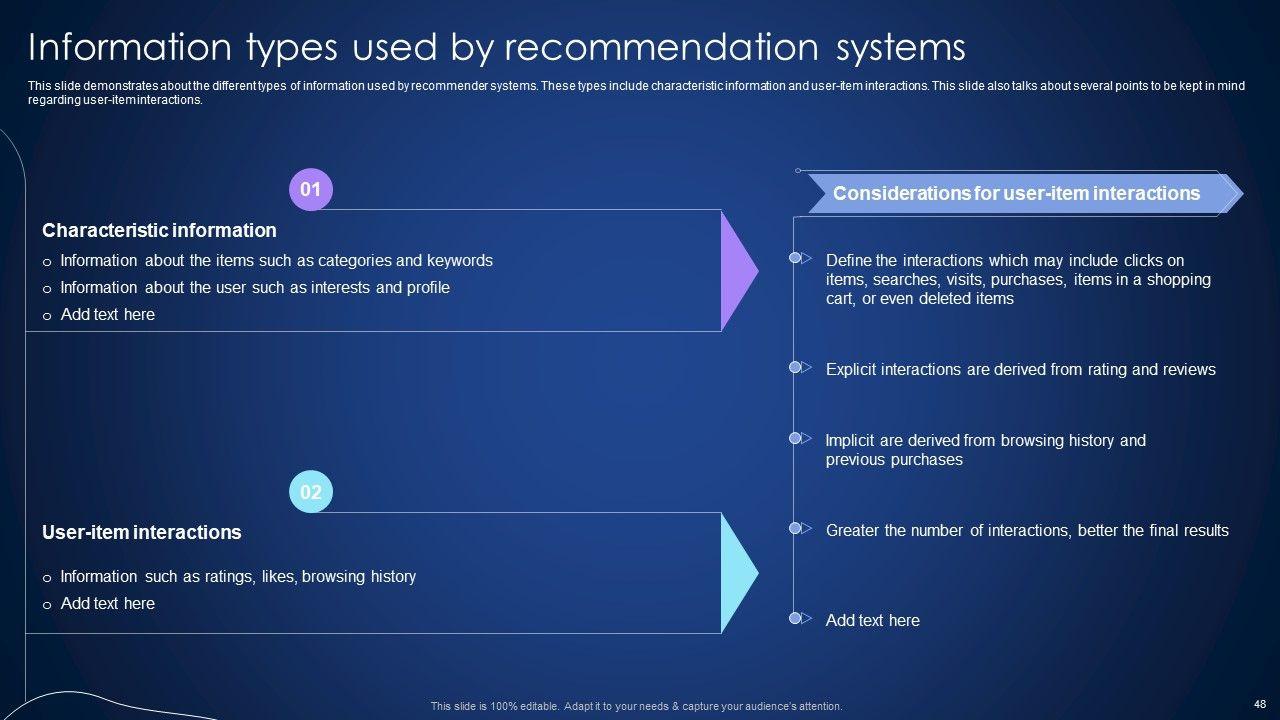 Information types used by recommendation systems

This slide demonstrates about the different types of information used by recommender systems. These types include characteristic information and user-item interactions. This slide also talks about several points to be kept in mind regarding user-item interactions.

01

Characteristic information

o Information about the items such as categories and keywords

o Information about the user such as interests and profile

o Add text here

02

User-item interactions

o Information such as ratings, likes, browsing history

o Add text here

Considerations for user-item interactions

Define the interactions which may include clicks on items, searches, visits, purchases, items in a shopping cart, or even deleted items

Explicit interactions are derived from rating and reviews

Implicit are derived from browsing history and previous purchases

Greater the number of interactions, better the final results

Add text here

This slide is 100% editable. Adapt it to your needs & capture your audience's attention.

48